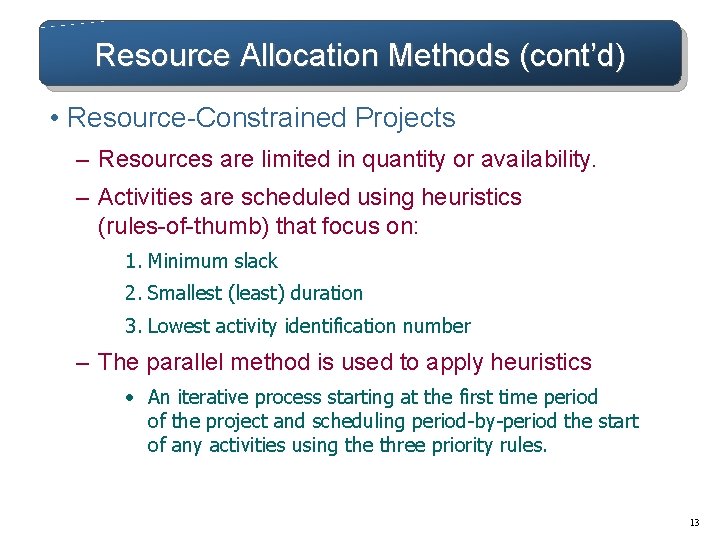 Resource Allocation Methods (cont'd)

• Resource-Constrained Projects

– Resources are limited in quantity or availability.

– Activities are scheduled using heuristics (rules-of-thumb) that focus on:

1. Minimum slack

2. Smallest (least) duration

3. Lowest activity identification number

– The parallel method is used to apply heuristics

• An iterative process starting at the first time period of the project and scheduling period-by-period the start of any activities using the three priority rules.

13